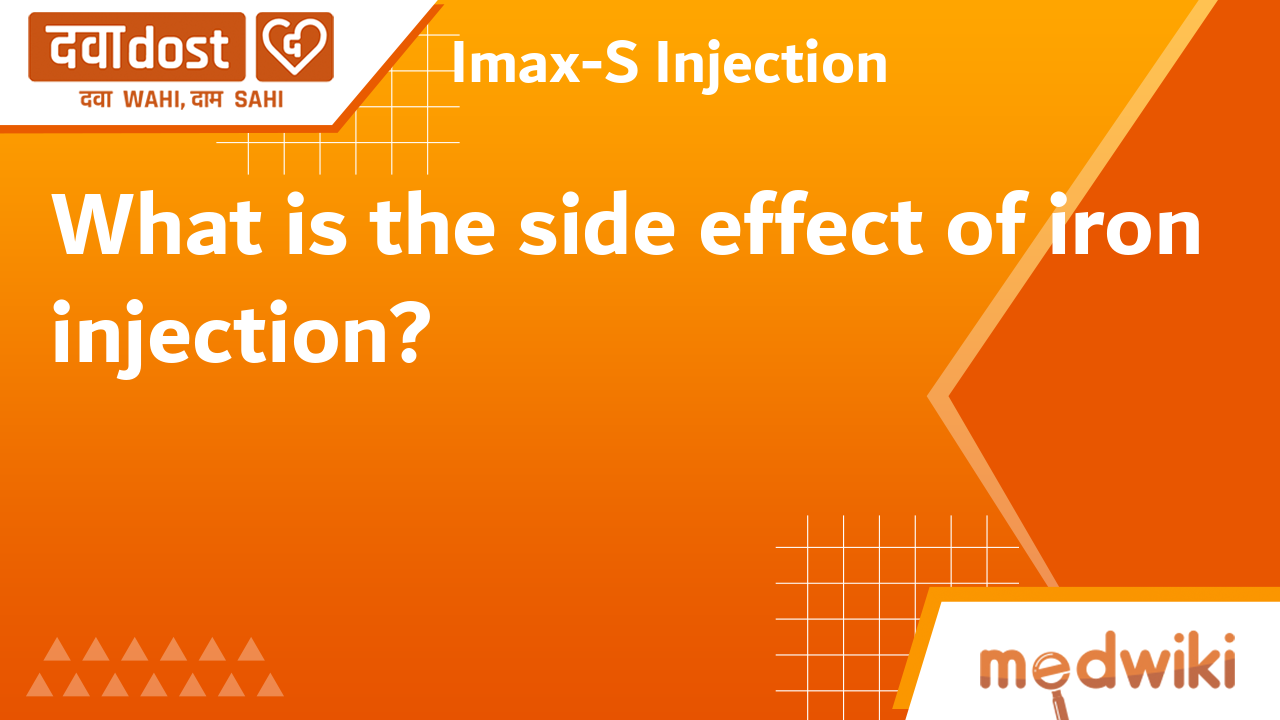 दवाdost

दवा WAHI, दाम SAHI

Imax-S Injection

What is the side effect of iron injection?

medwiki